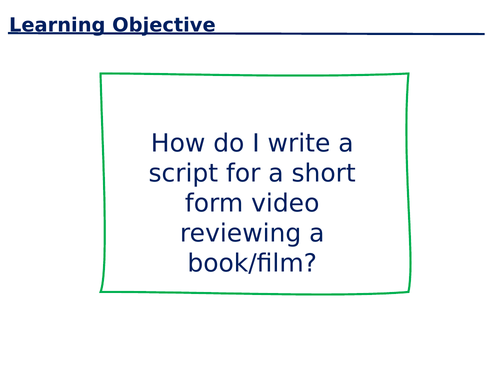 Learning Objective

How do I write a script for a short form video reviewing a book/film?